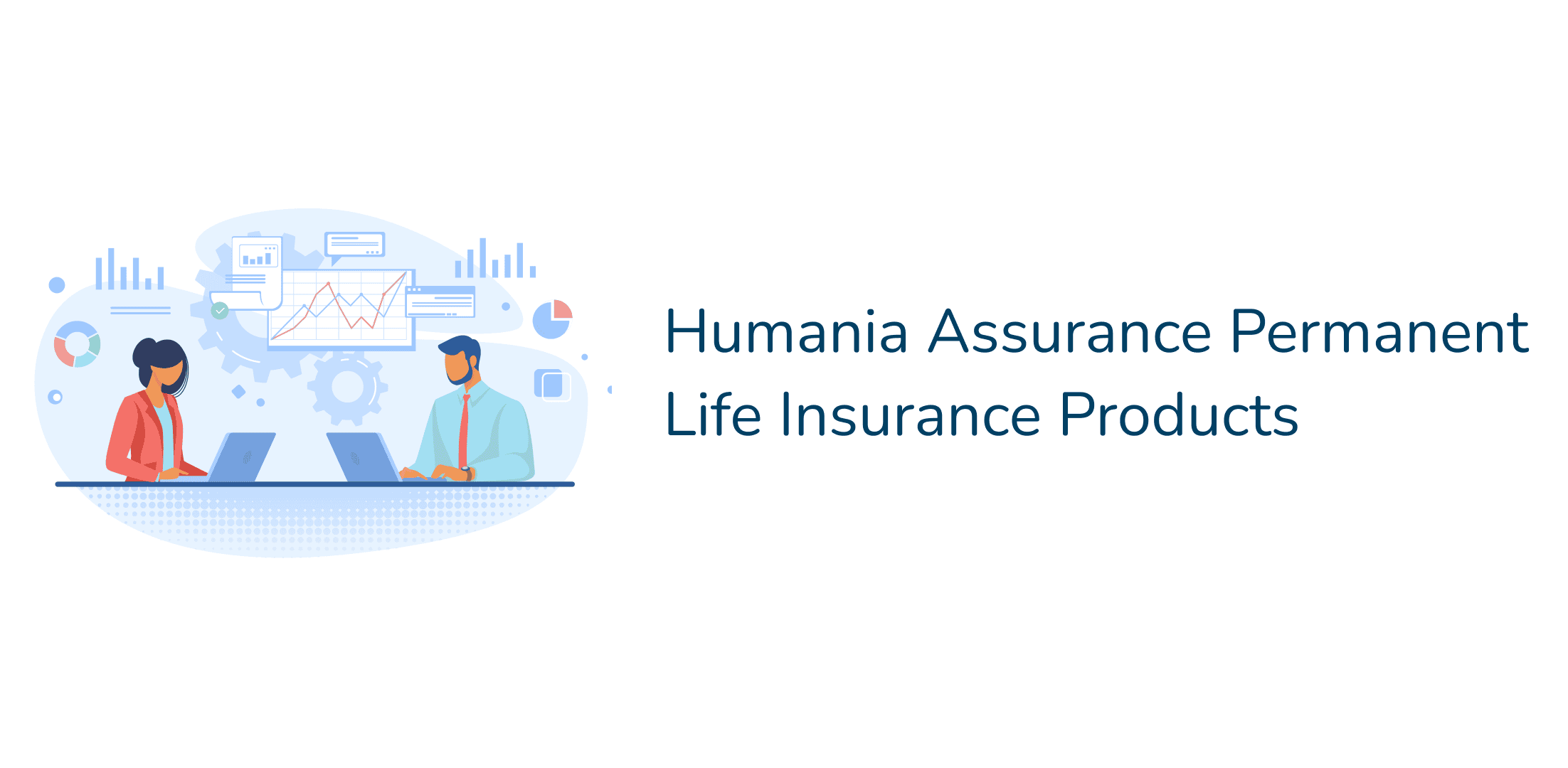 Humania Assurance Permanent Life Insurance Products